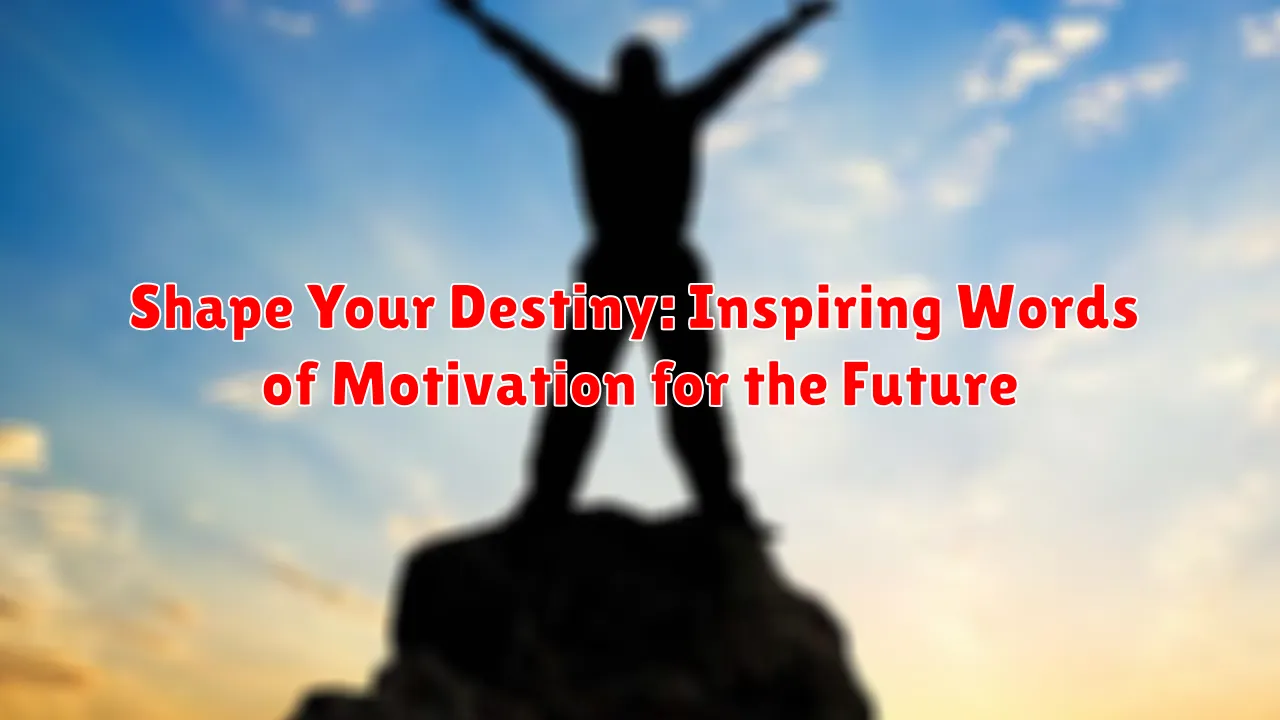 Shape Your Destiny: Inspiring Words of Motivation for the Future